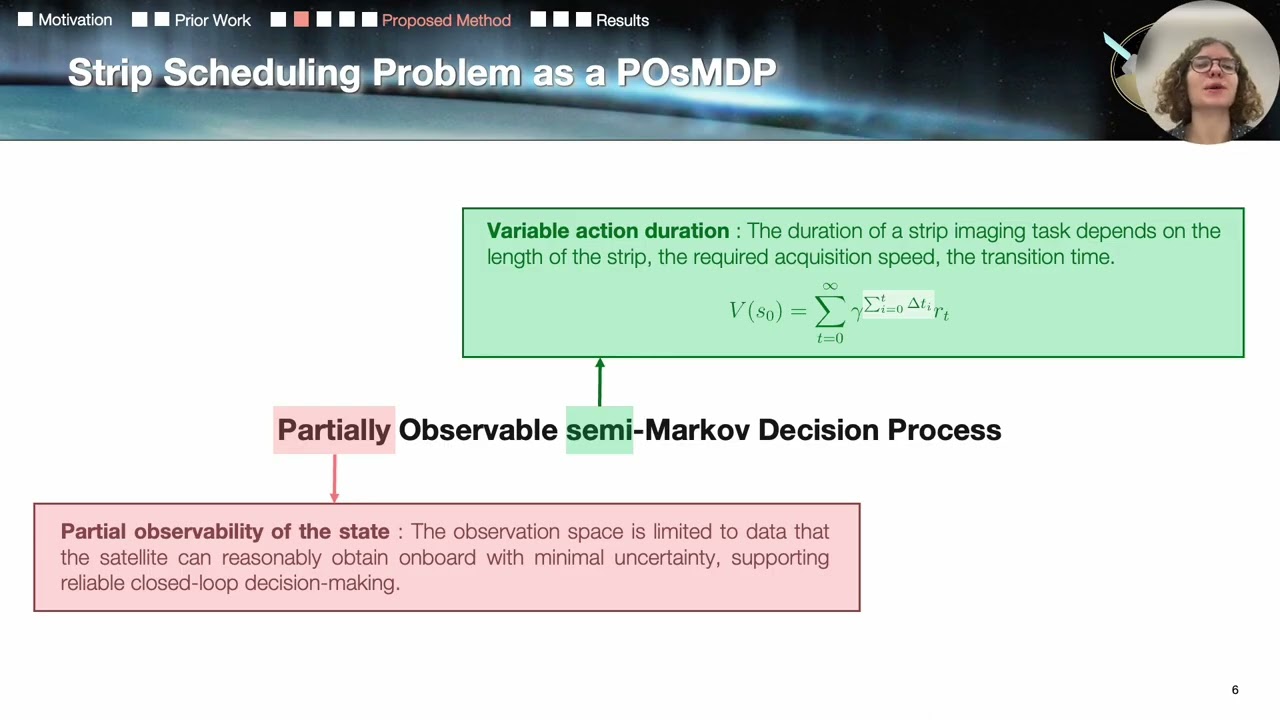 Motivation Prior Work Proposed Method Results

Strip Scheduling Problem as a POsMDP

Variable action duration : The duration of a strip imaging task depends on the length of the strip, the required acquisition speed, the transition time.

$V(s_0) = \sum_{t=0}^{\infty} \gamma^{\sum_{i=0}^{t} \Delta t_i} r_t$

Partially Observable semi-Markov Decision Process

Partial observability of the state : The observation space is limited to data that the satellite can reasonably obtain onboard with minimal uncertainty, supporting reliable closed-loop decision-making.

6